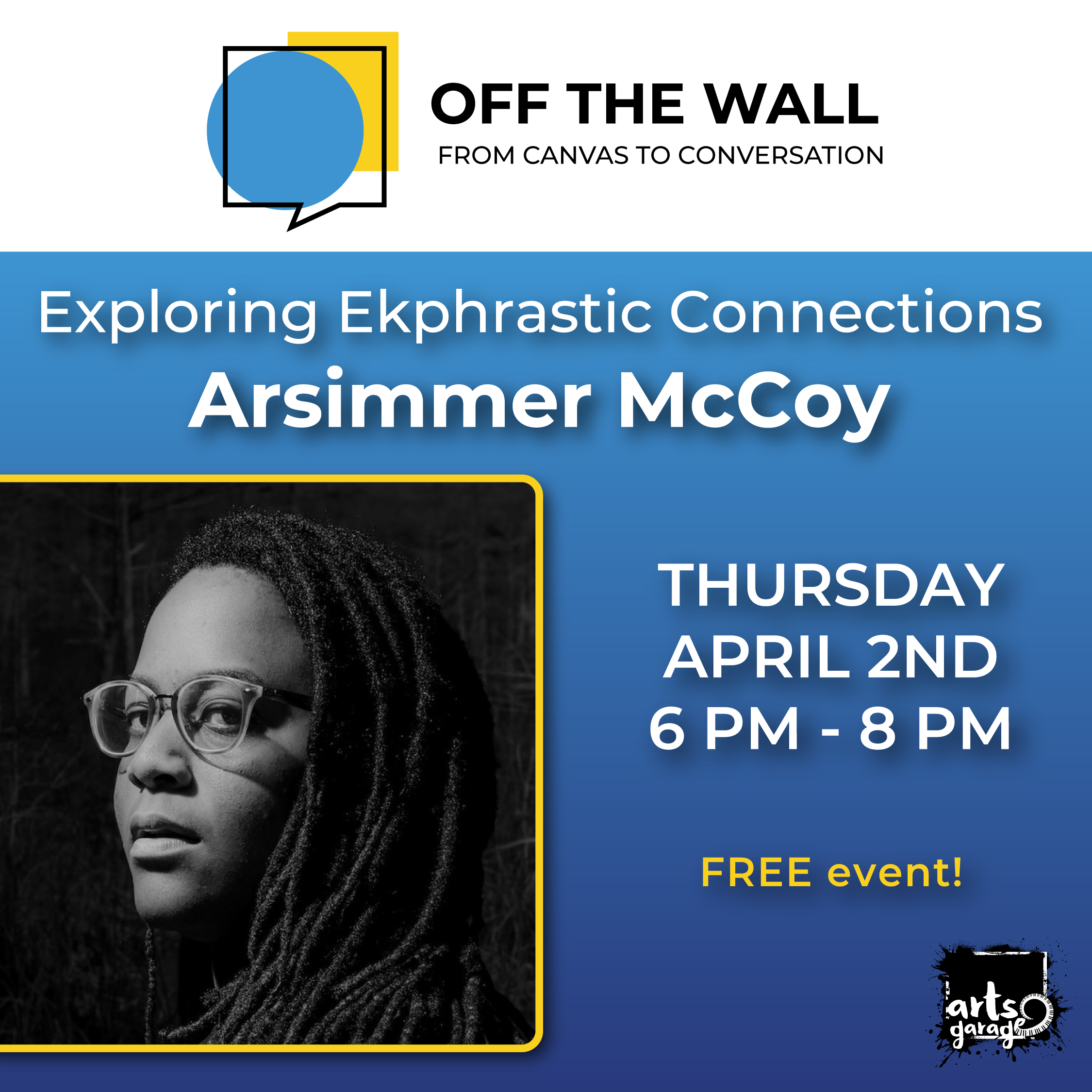 OFF THE WALL
FROM CANVAS TO CONVERSATION

Exploring Ekphrastic Connections
Arsimmer McCoy

THURSDAY
APRIL 2ND
6 PM - 8 PM

FREE event!

arts garage